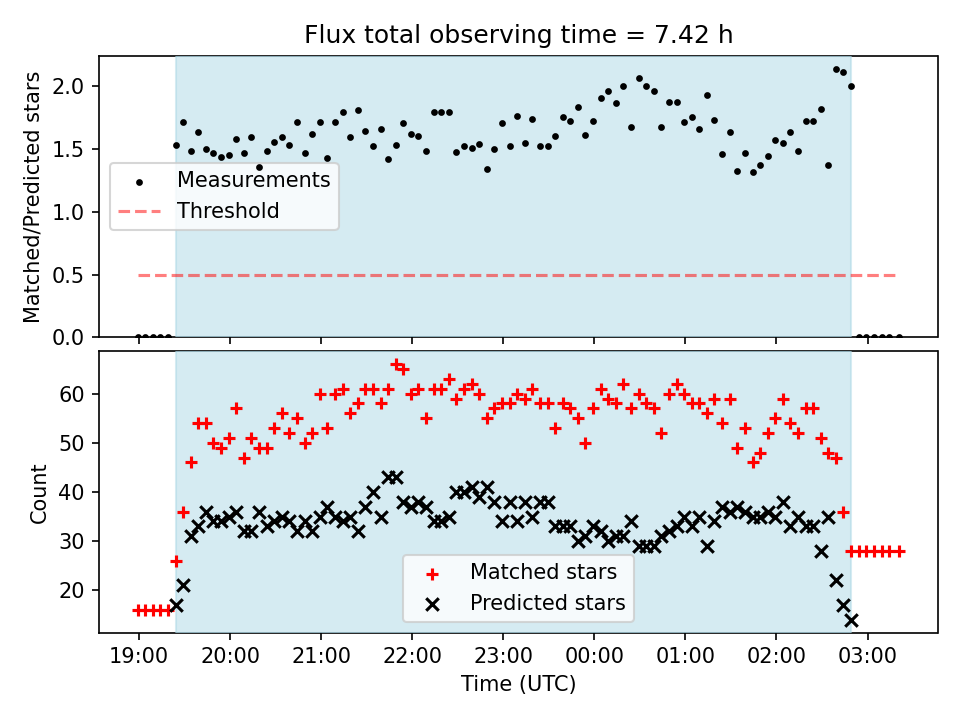 Flux total observing time = 7.42 h

Matched/Predicted stars

2.0
1.5
1.0
0.5
0.0

Measurements
Threshold

Count

60
50
40
30
20

Matched stars
Predicted stars

19:00 20:00 21:00 22:00 23:00 00:00 01:00 02:00 03:00

Time (UTC)